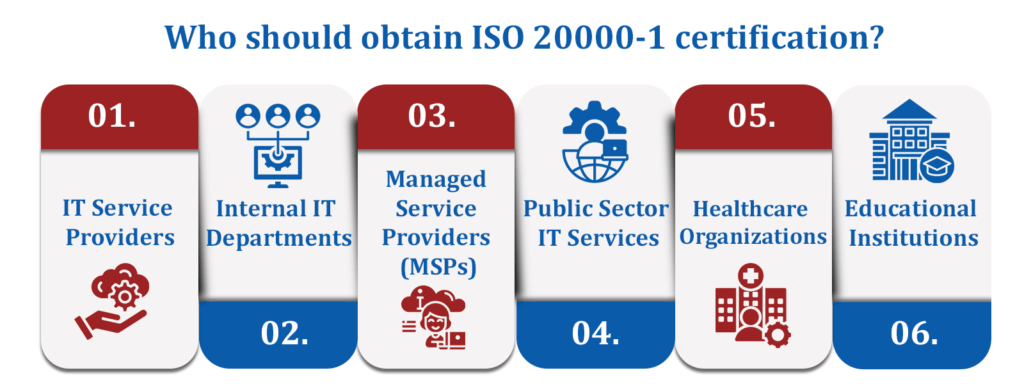 Who should obtain ISO 20000-1 certification?

01.

IT Service Providers

Internal IT Departments

02.

03.

Managed Service Providers (MSPs)

Public Sector IT Services

04.

05.

Healthcare Organizations

Educational Institutions

06.